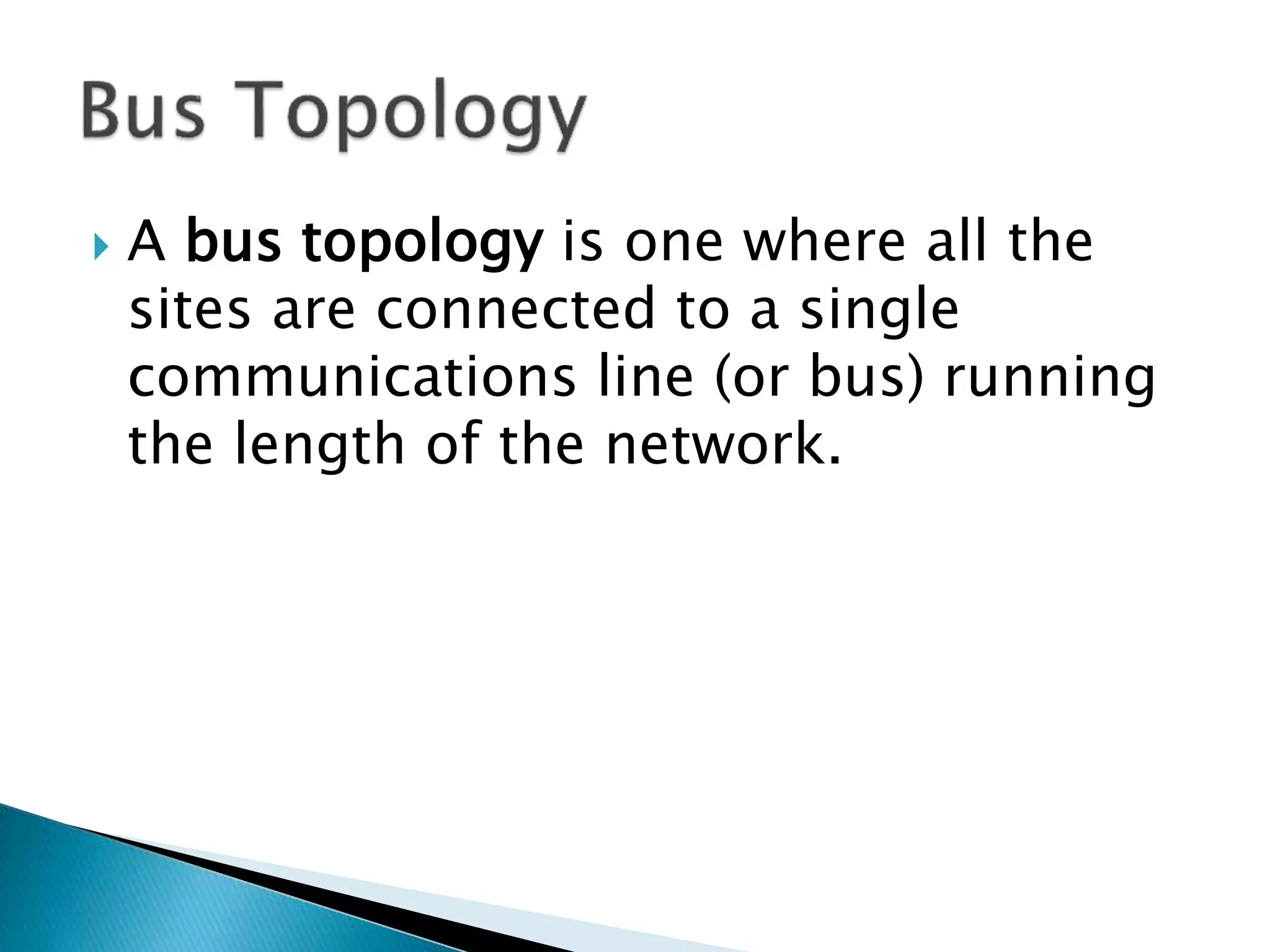 Bus Topology

A bus topology is one where all the sites are connected to a single communications line (or bus) running the length of the network.